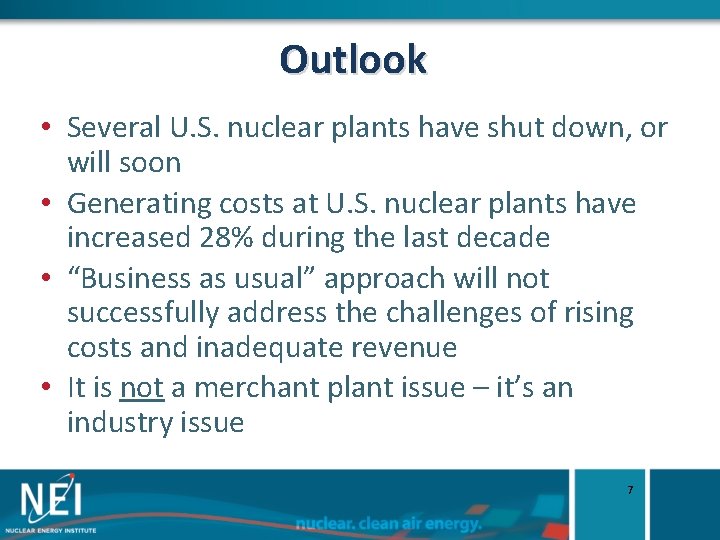 Outlook

• Several U.S. nuclear plants have shut down, or will soon

• Generating costs at U.S. nuclear plants have increased 28% during the last decade

• “Business as usual” approach will not successfully address the challenges of rising costs and inadequate revenue

• It is not a merchant plant issue – it’s an industry issue

NEI
NUCLEAR ENERGY INSTITUTE

nuclear. clean air energy.

7